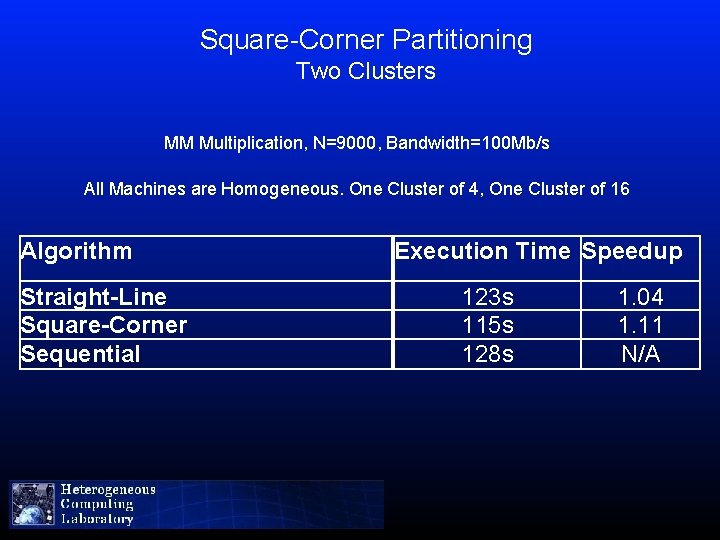 Square-Corner Partitioning
Two Clusters

MM Multiplication, N=9000, Bandwidth=100Mb/s

All Machines are Homogeneous. One Cluster of 4, One Cluster of 16

| Algorithm | Execution Time | Speedup |
|---|---|---|
| Straight-Line | 123s | 1.04 |
| Square-Corner | 115s | 1.11 |
| Sequential | 128s | N/A |

Heterogeneous
Computing
Laboratory